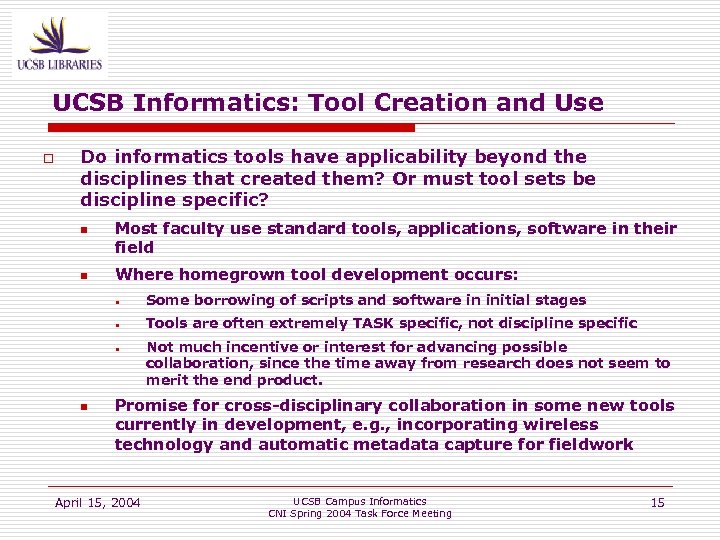 UCSB LIBRARIES

UCSB Informatics: Tool Creation and Use

Do informatics tools have applicability beyond the disciplines that created them? Or must tool sets be discipline specific?

Most faculty use standard tools, applications, software in their field

Where homegrown tool development occurs:

Some borrowing of scripts and software in initial stages

Tools are often extremely TASK specific, not discipline specific

Not much incentive or interest for advancing possible collaboration, since the time away from research does not seem to merit the end product.

Promise for cross-disciplinary collaboration in some new tools currently in development, e.g., incorporating wireless technology and automatic metadata capture for fieldwork

April 15, 2004

UCSB Campus Informatics
CNI Spring 2004 Task Force Meeting

15